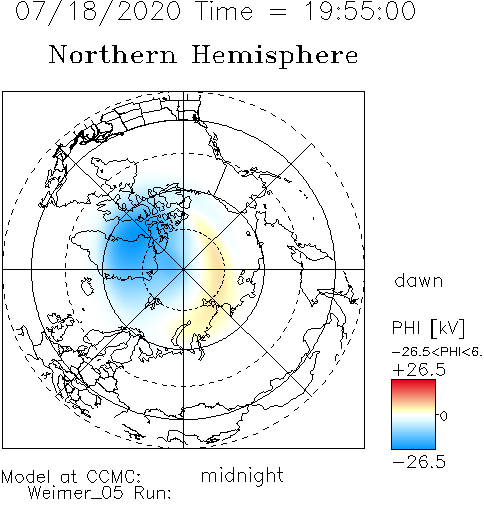 07/18/2020 Time = 19:55:00

Northern Hemisphere

dawn

PHI [kV]
−26.5<PHI<6.
+26.5
0
−26.5

Model at CCMC:
Weimer_05 Run:

midnight